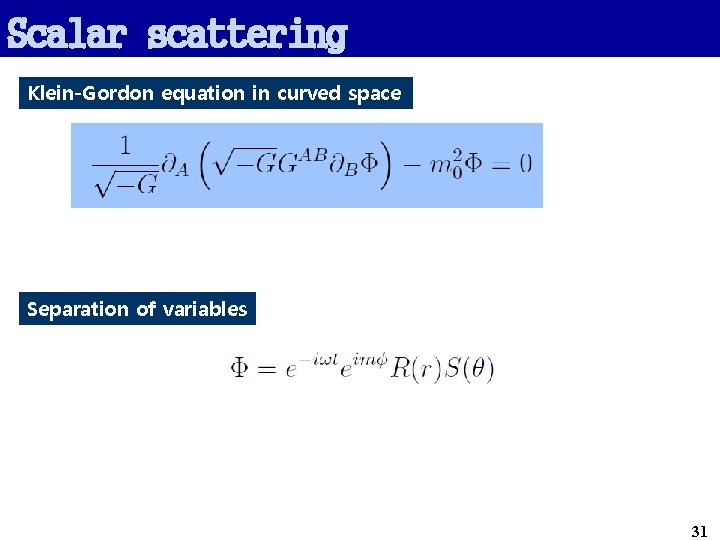 Scalar scattering

Klein-Gordon equation in curved space

$\frac{1}{\sqrt{-G}}\partial_A\left(\sqrt{-G}G^{AB}\partial_B\Phi\right) - m_0^2\Phi = 0$

Separation of variables

$\Phi = e^{-i\omega t}e^{im\phi}R(r)S(\theta)$

31